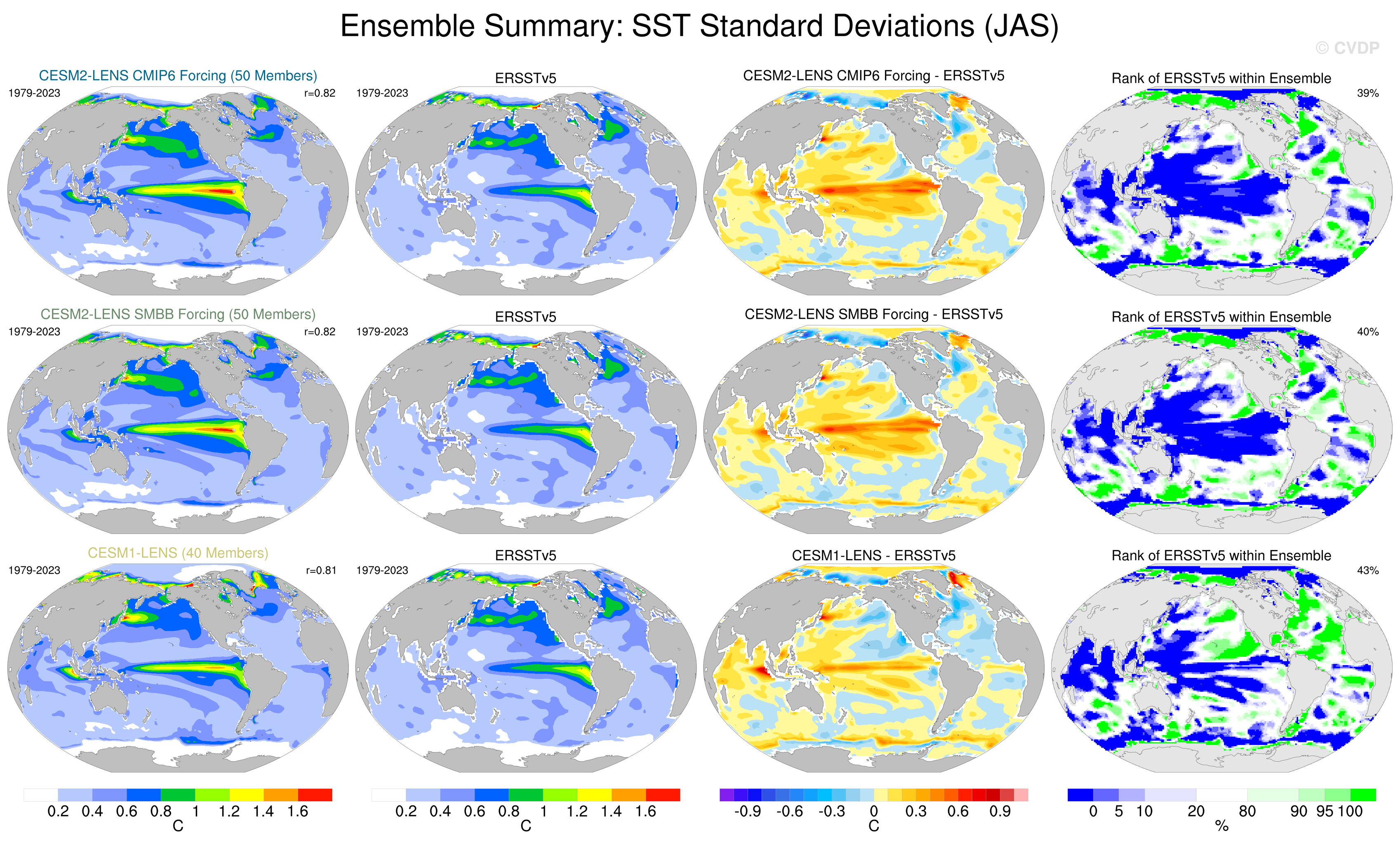 Ensemble Summary: SST Standard Deviations (JAS)

© CVDP

CESM2-LENS CMIP6 Forcing (50 Members)
1979-2023
r=0.82

ERSSTv5
1979-2023

CESM2-LENS CMIP6 Forcing - ERSSTv5

Rank of ERSSTv5 within Ensemble
39%

CESM2-LENS SMBB Forcing (50 Members)
1979-2023
r=0.82

ERSSTv5
1979-2023

CESM2-LENS SMBB Forcing - ERSSTv5

Rank of ERSSTv5 within Ensemble
40%

CESM1-LENS (40 Members)
1979-2023
r=0.81

ERSSTv5
1979-2023

CESM1-LENS - ERSSTv5

Rank of ERSSTv5 within Ensemble
43%

0.2 0.4 0.6 0.8 1 1.2 1.4 1.6
C

0.2 0.4 0.6 0.8 1 1.2 1.4 1.6
C

-0.9 -0.6 -0.3 0 0.3 0.6 0.9
C

0 5 10 20 80 90 95 100
%